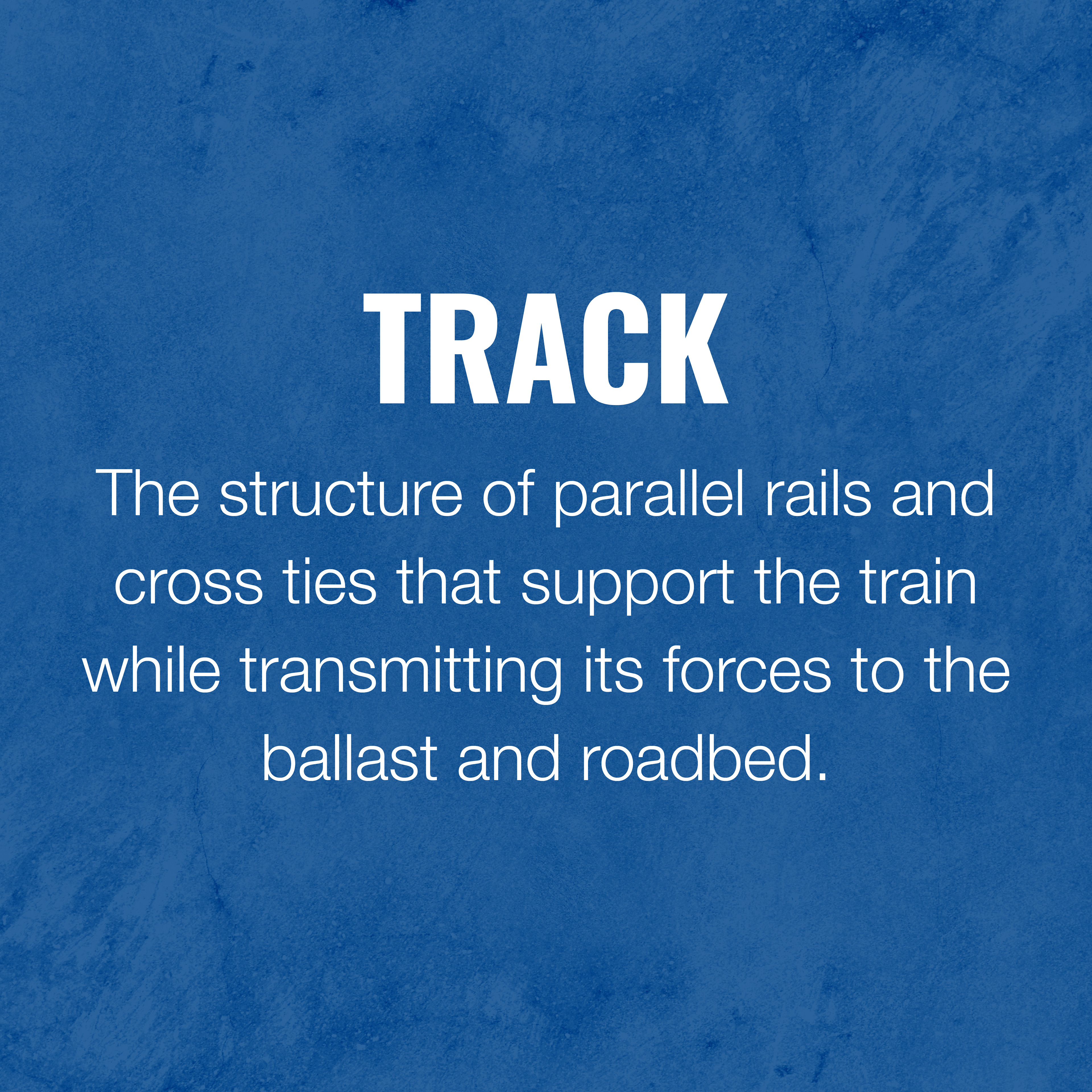 TRACK

The structure of parallel rails and cross ties that support the train while transmitting its forces to the ballast and roadbed.